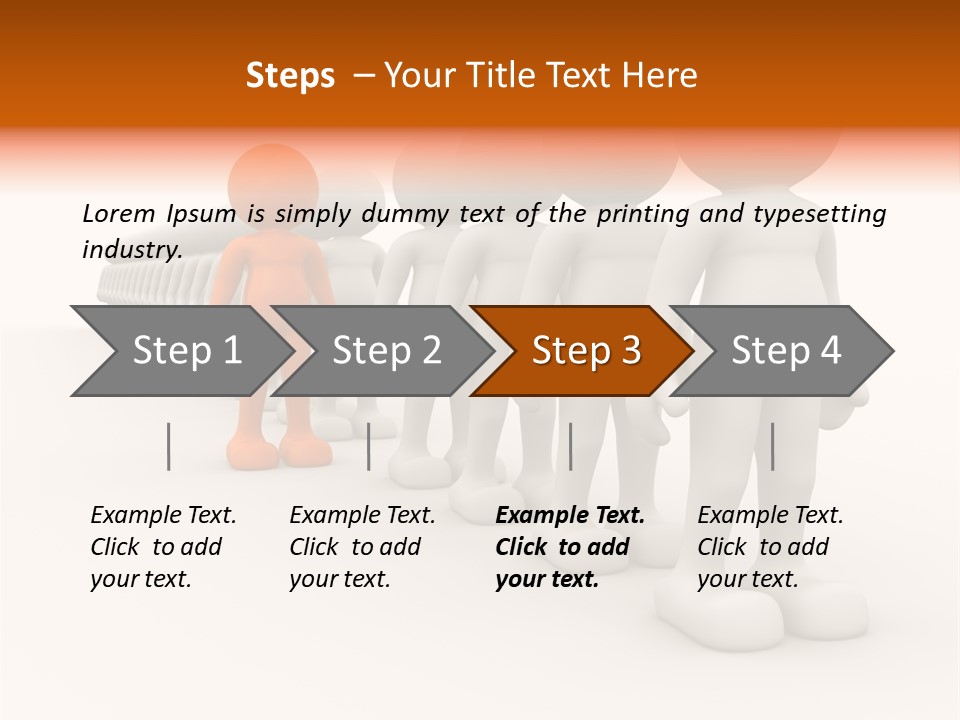 Steps – Your Title Text Here

Lorem Ipsum is simply dummy text of the printing and typesetting industry.

Step 1

Step 2

Step 3

Step 4

Example Text. Click to add your text.

Example Text. Click to add your text.

Example Text. Click to add your text.

Example Text. Click to add your text.